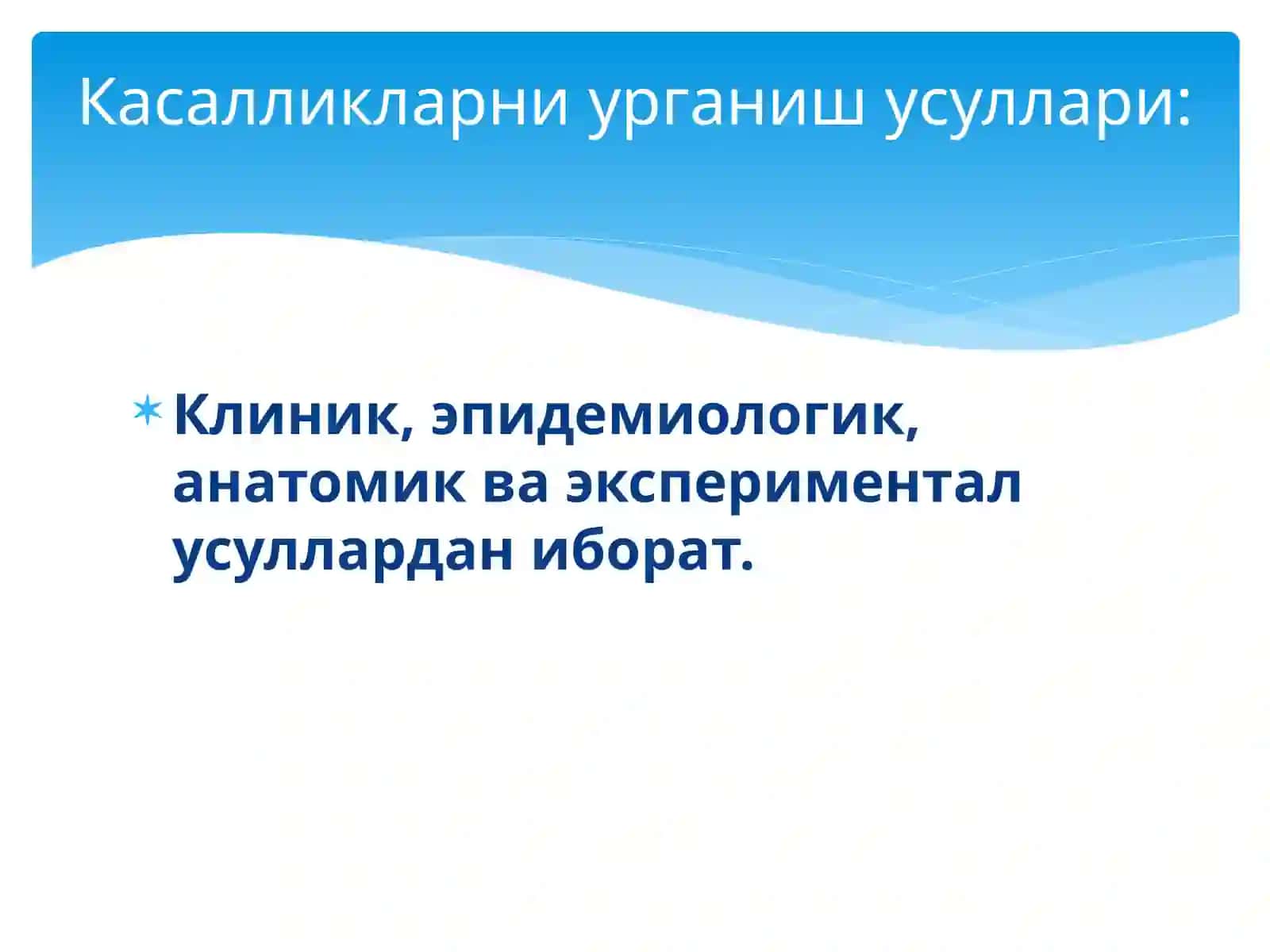 Касалликларни урганиш усуллари:

Клиник, эпидемиологик, анатомик ва экспериментал усуллардан иборат.